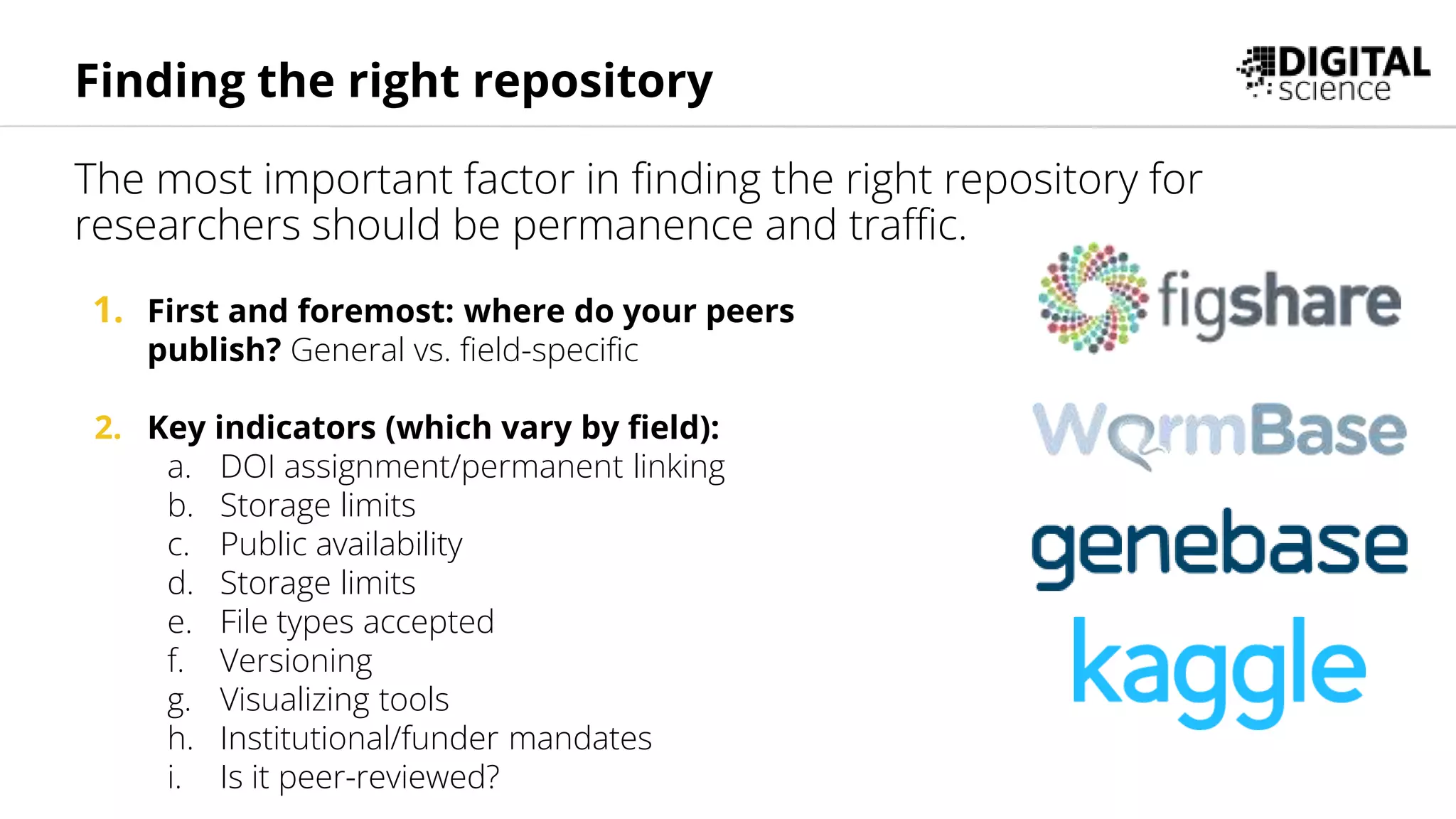 Finding the right repository

DIGITAL science

The most important factor in finding the right repository for researchers should be permanence and traffic.

1. First and foremost: where do your peers publish? General vs. field-specific

2. Key indicators (which vary by field):
a. DOI assignment/permanent linking
b. Storage limits
c. Public availability
d. Storage limits
e. File types accepted
f. Versioning
g. Visualizing tools
h. Institutional/funder mandates
i. Is it peer-reviewed?

figshare

WormBase

genebase

kaggle